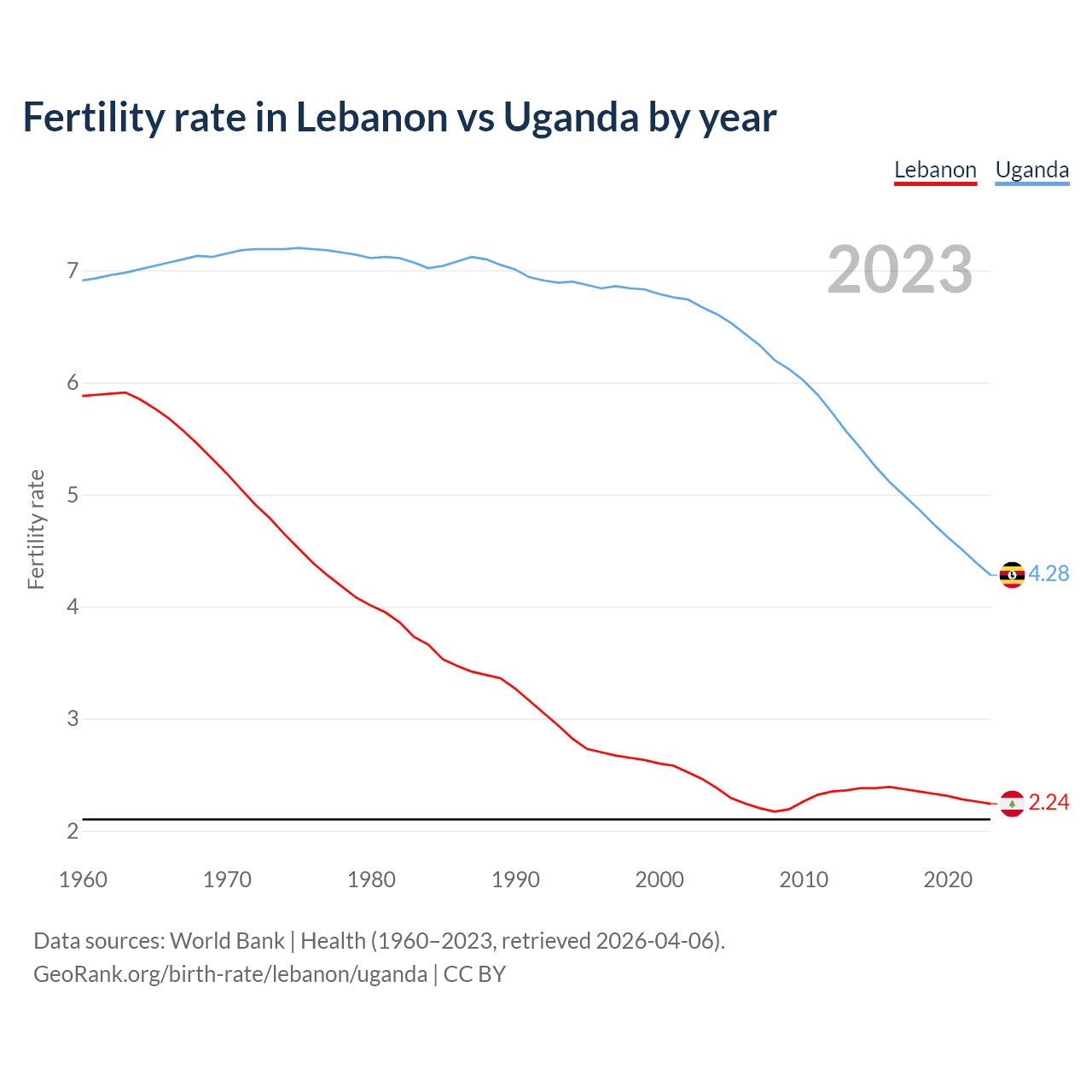 Fertility rate in Lebanon vs Uganda by year

Lebanon Uganda

2023

Fertility rate

7
6
5
4
3
2

4.28
2.24

1960 1970 1980 1990 2000 2010 2020

Data sources: World Bank | Health (1960–2023, retrieved 2026-04-06).
GeoRank.org/birth-rate/lebanon/uganda | CC BY